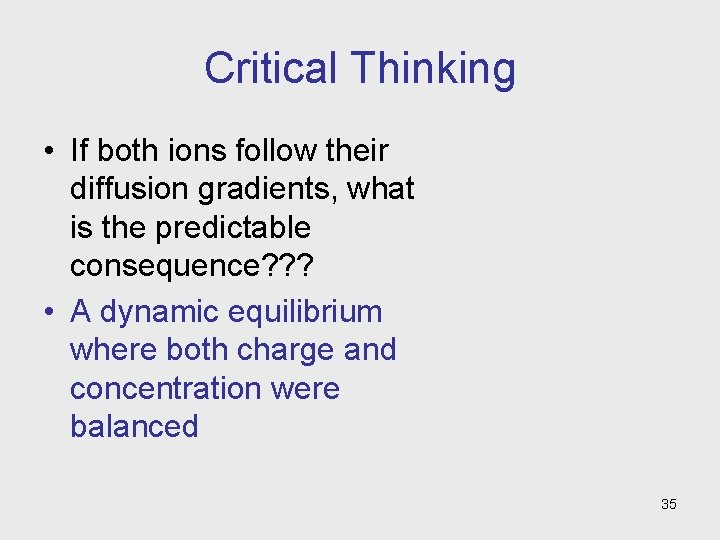 Critical Thinking

• If both ions follow their diffusion gradients, what is the predictable consequence???

• A dynamic equilibrium where both charge and concentration were balanced

35